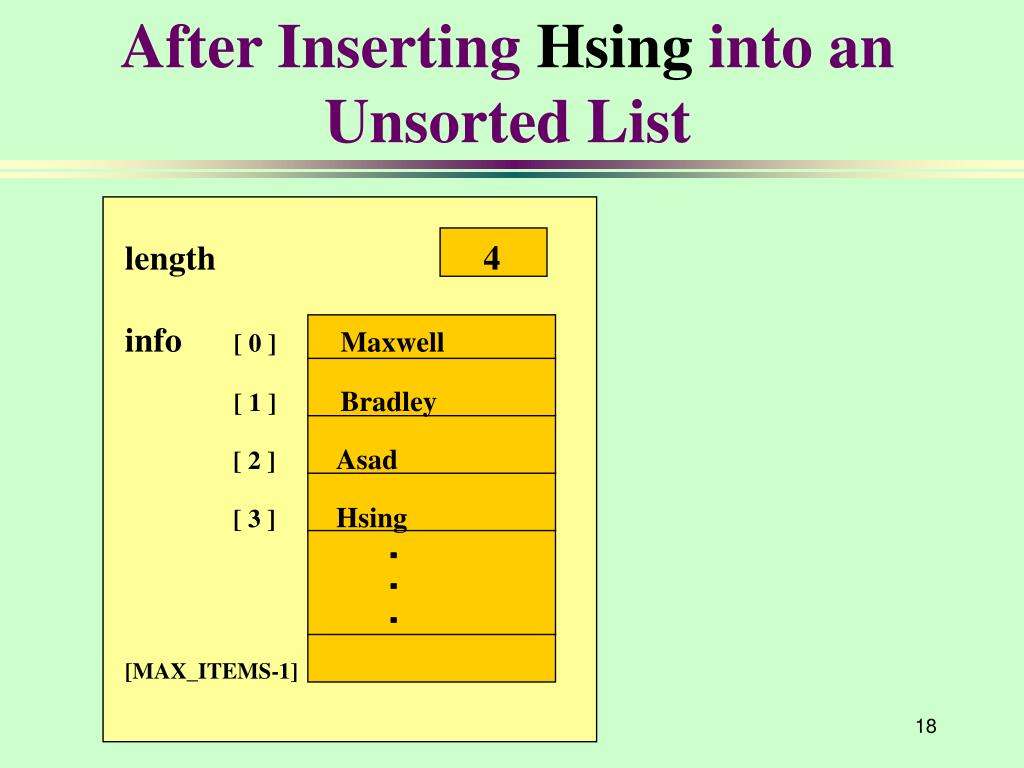 After Inserting Hsing into an Unsorted List

length 4

info [ 0 ] Maxwell

[ 1 ] Bradley

[ 2 ] Asad

[ 3 ] Hsing

.
.
.

[MAX_ITEMS-1]

18